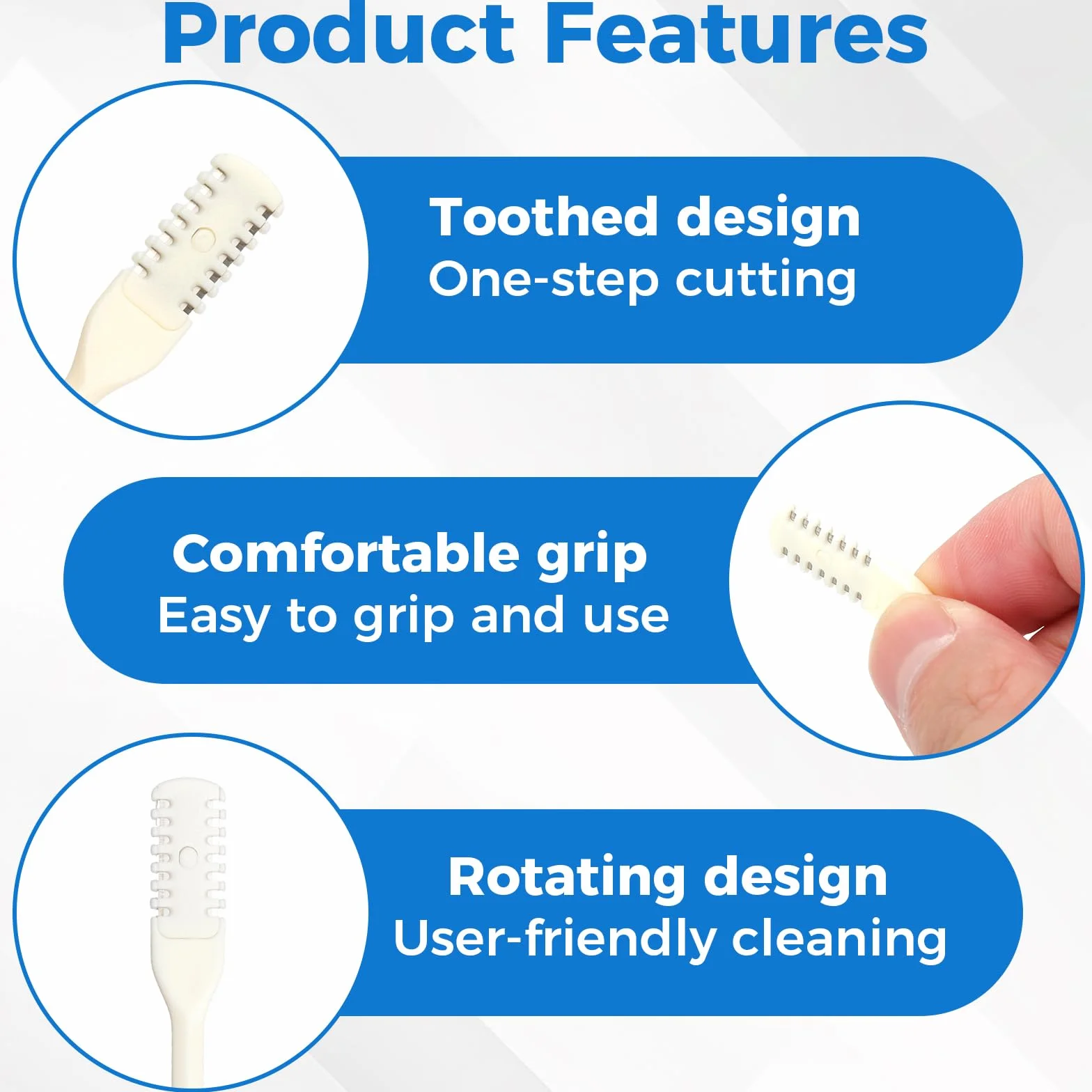 Product Features

Toothed design
One-step cutting

Comfortable grip
Easy to grip and use

Rotating design
User-friendly cleaning